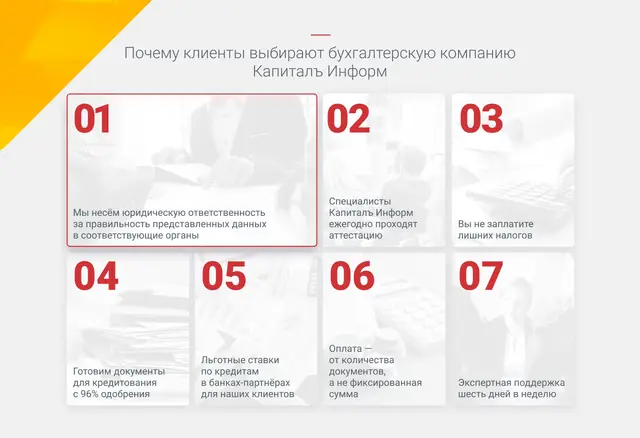 Почему клиенты выбирают бухгалтерскую компанию Капиталъ Информ

01
Мы несём юридическую ответственность за правильность представленных данных в соответствующие органы

02
Специалисты Капиталъ Информ ежегодно проходят аттестацию

03
Вы не заплатите лишних налогов

04
Готовим документы для кредитования с 96% одобрения

05
Льготные ставки по кредитам в банках-партнёрах для наших клиентов

06
Оплата — от количества документов, а не фиксированная сумма

07
Экспертная поддержка шесть дней в неделю